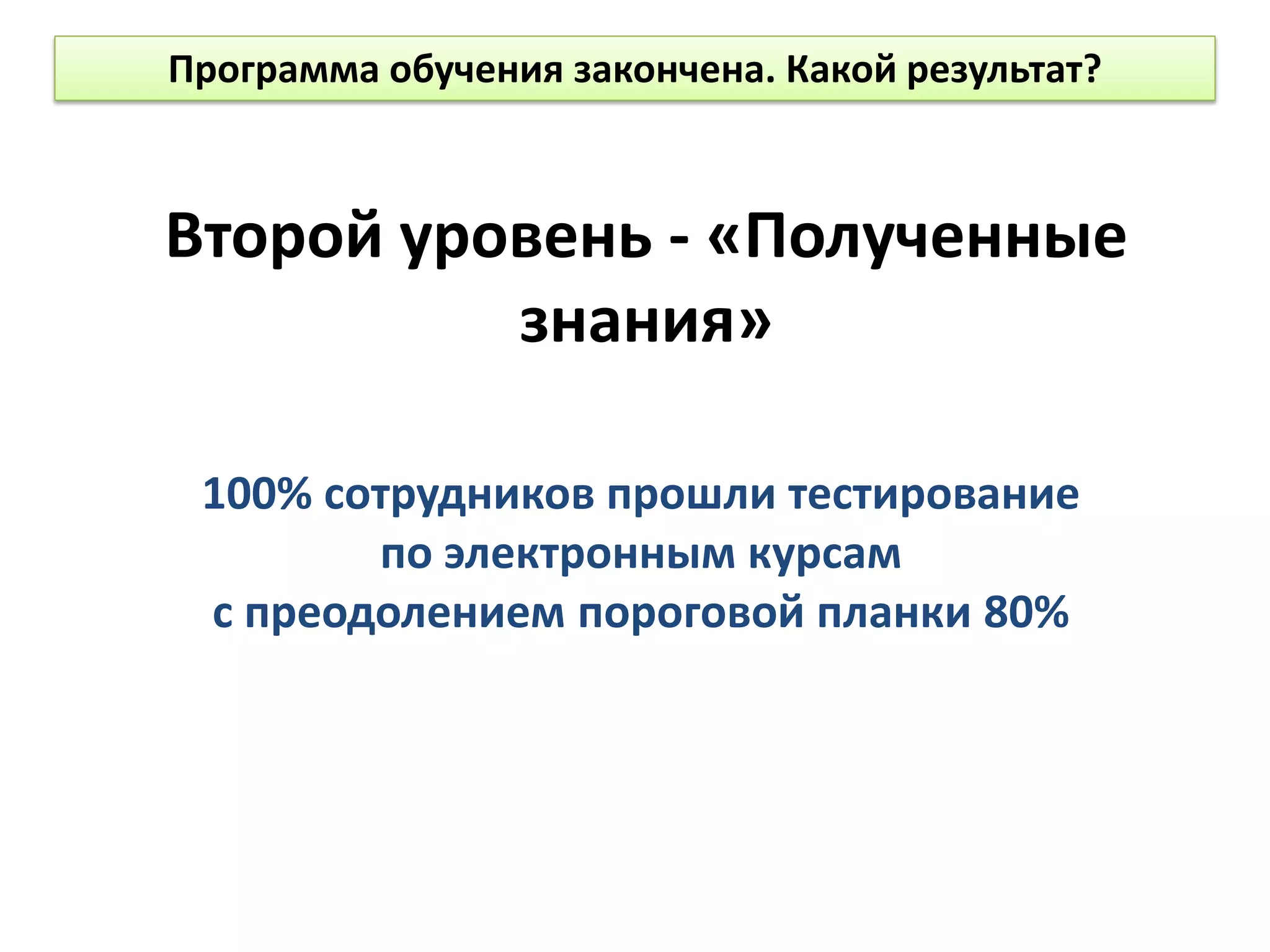 Программа обучения закончена. Какой результат?

Второй уровень - «Полученные знания»

100% сотрудников прошли тестирование
по электронным курсам
с преодолением пороговой планки 80%